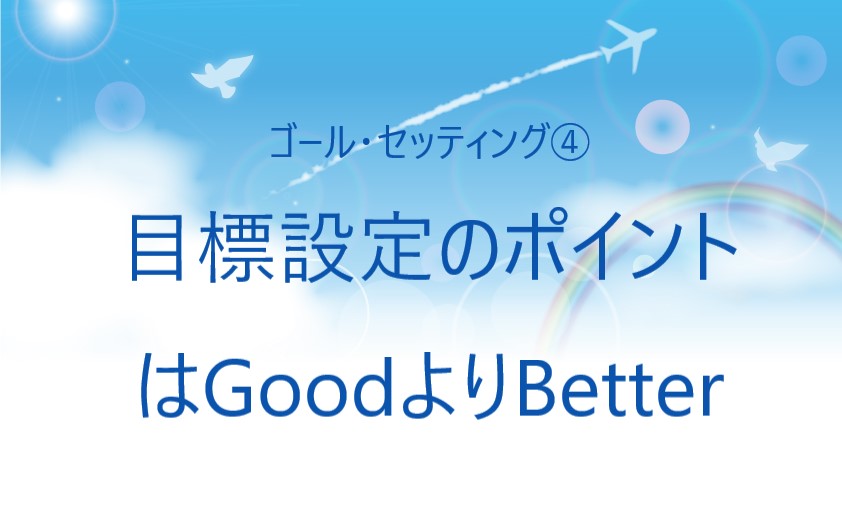 ゴール・セッティング④

目標設定のポイント

はGoodよりBetter